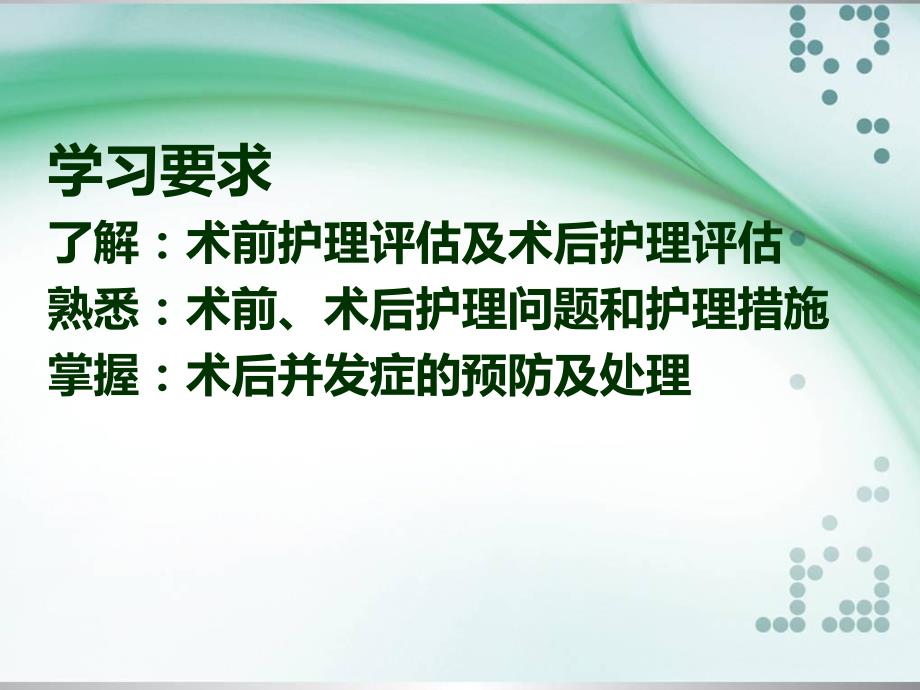 学习要求
了解：术前护理评估及术后护理评估
熟悉：术前、术后护理问题和护理措施
掌握：术后并发症的预防及处理